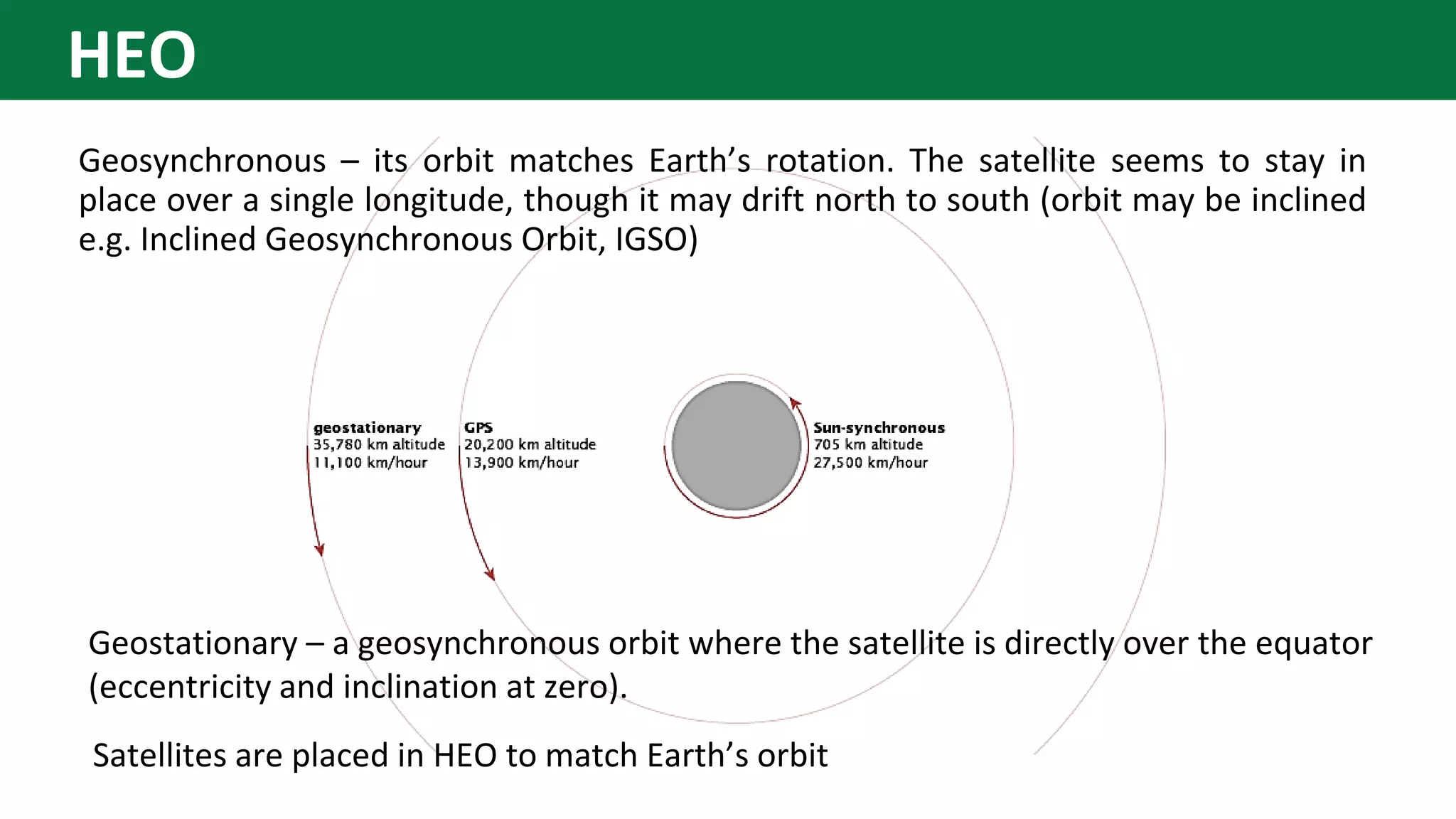 HEO

Geosynchronous – its orbit matches Earth's rotation. The satellite seems to stay in place over a single longitude, though it may drift north to south (orbit may be inclined e.g. Inclined Geosynchronous Orbit, IGSO)

geostationary
35,780 km altitude
11,100 km/hour

GPS
20,200 km altitude
13,900 km/hour

Sun-synchronous
705 km altitude
27,500 km/hour

Geostationary – a geosynchronous orbit where the satellite is directly over the equator (eccentricity and inclination at zero).

Satellites are placed in HEO to match Earth's orbit